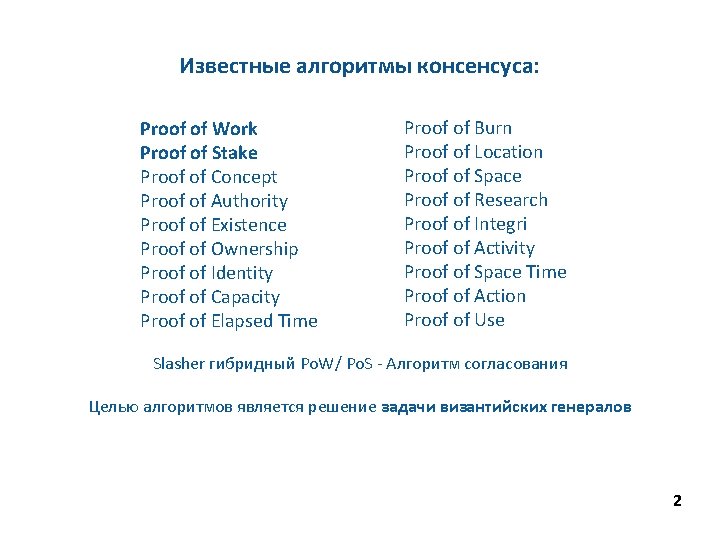 Известные алгоритмы консенсуса:

Proof of Work
Proof of Stake
Proof of Concept
Proof of Authority
Proof of Existence
Proof of Ownership
Proof of Identity
Proof of Capacity
Proof of Elapsed Time

Proof of Burn
Proof of Location
Proof of Space
Proof of Research
Proof of Integri
Proof of Activity
Proof of Space Time
Proof of Action
Proof of Use

Slasher гибридный PoW/ PoS - Алгоритм согласования

Целью алгоритмов является решение задачи византийских генералов

2